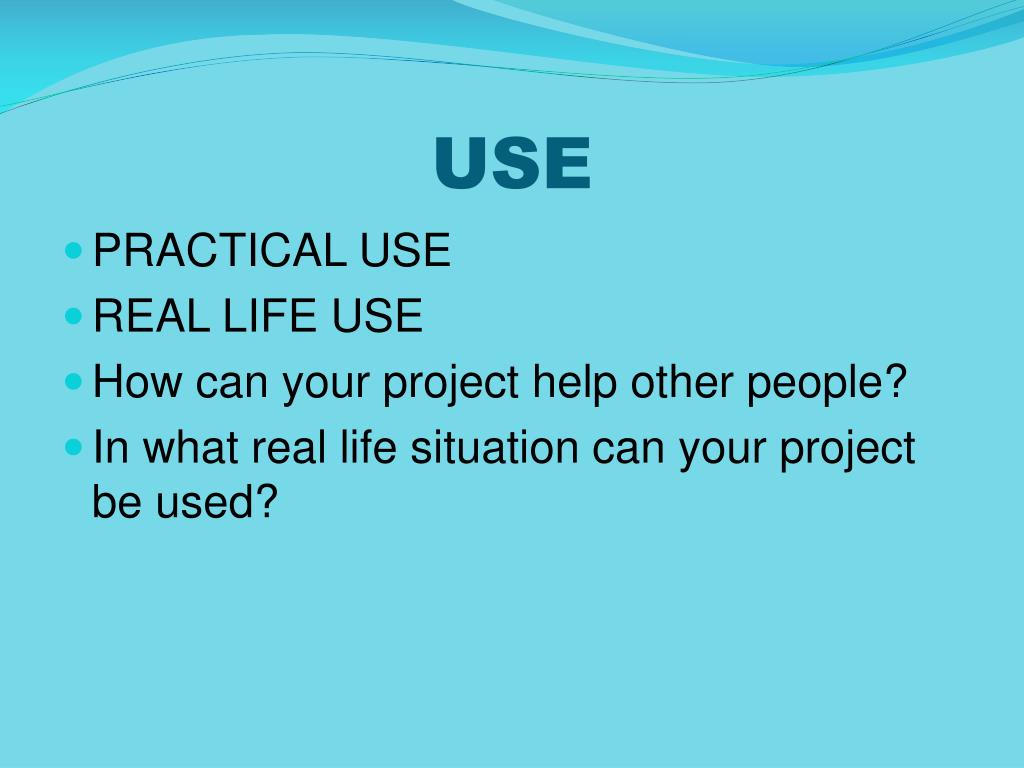 USE

- PRACTICAL USE
- REAL LIFE USE
- How can your project help other people?
- In what real life situation can your project be used?